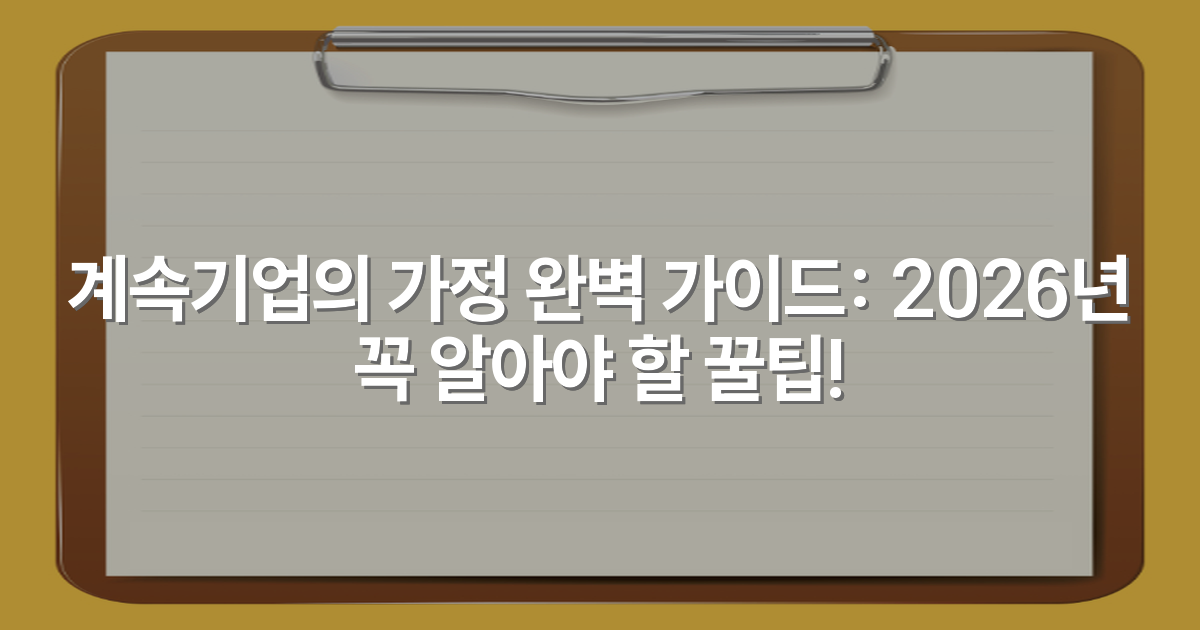 계속기업의 가정 완벽 가이드: 2026년 꼭 알아야 할 꿀팁!